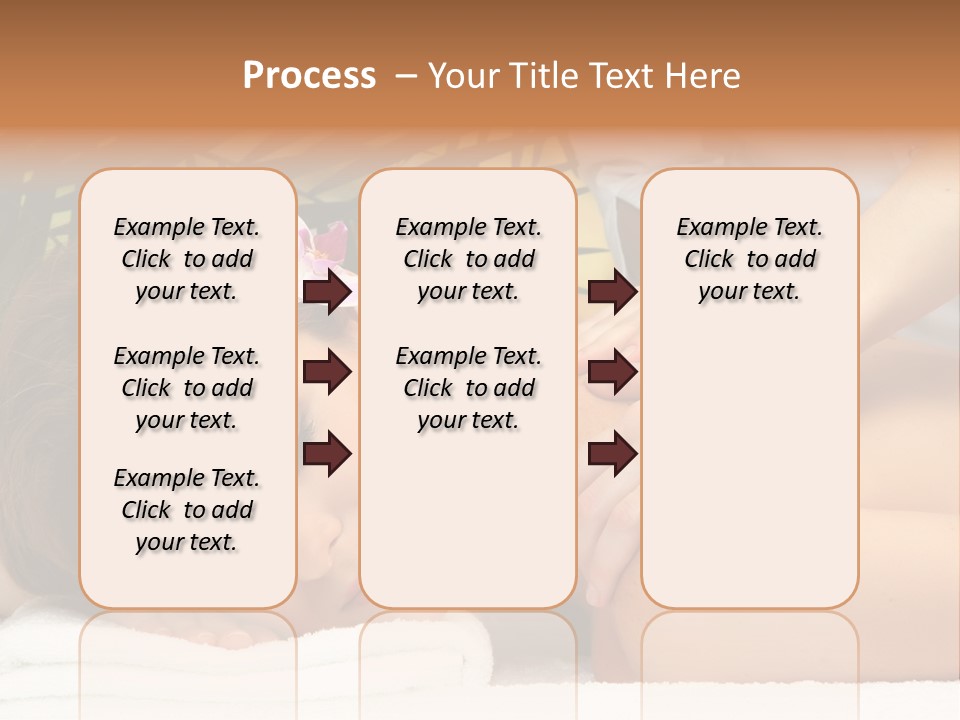 Process – Your Title Text Here

Example Text. Click to add your text.

Example Text. Click to add your text.

Example Text. Click to add your text.

Example Text. Click to add your text.

Example Text. Click to add your text.

Example Text. Click to add your text.